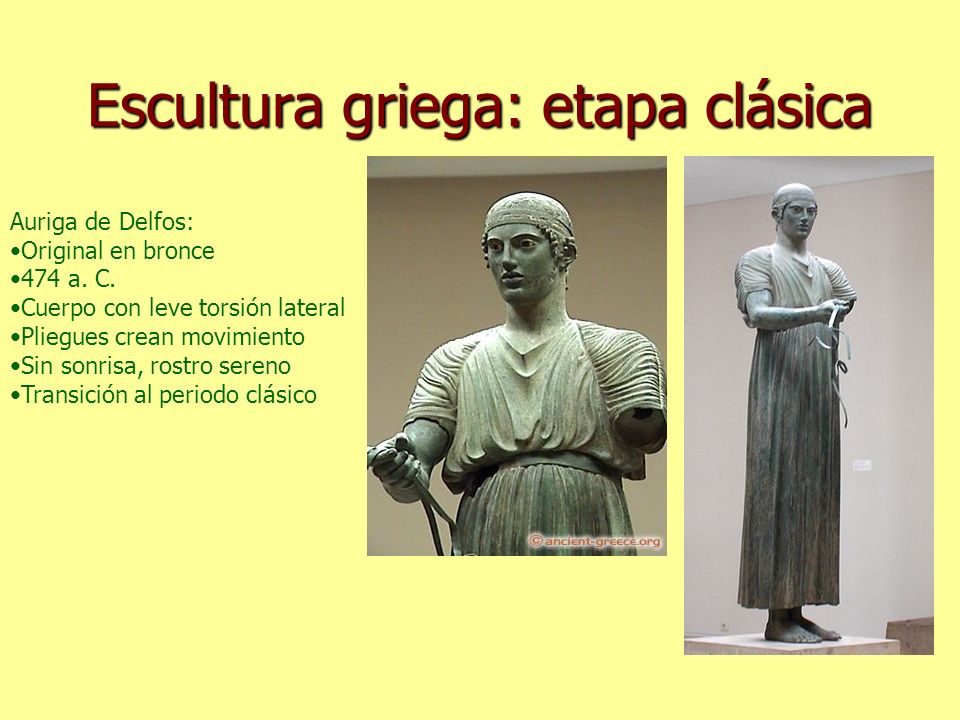 Escultura griega: etapa clásica

Auriga de Delfos:
•Original en bronce
•474 a. C.
•Cuerpo con leve torsión lateral
•Pliegues crean movimiento
•Sin sonrisa, rostro sereno
•Transición al periodo clásico

© ancient-greece.org